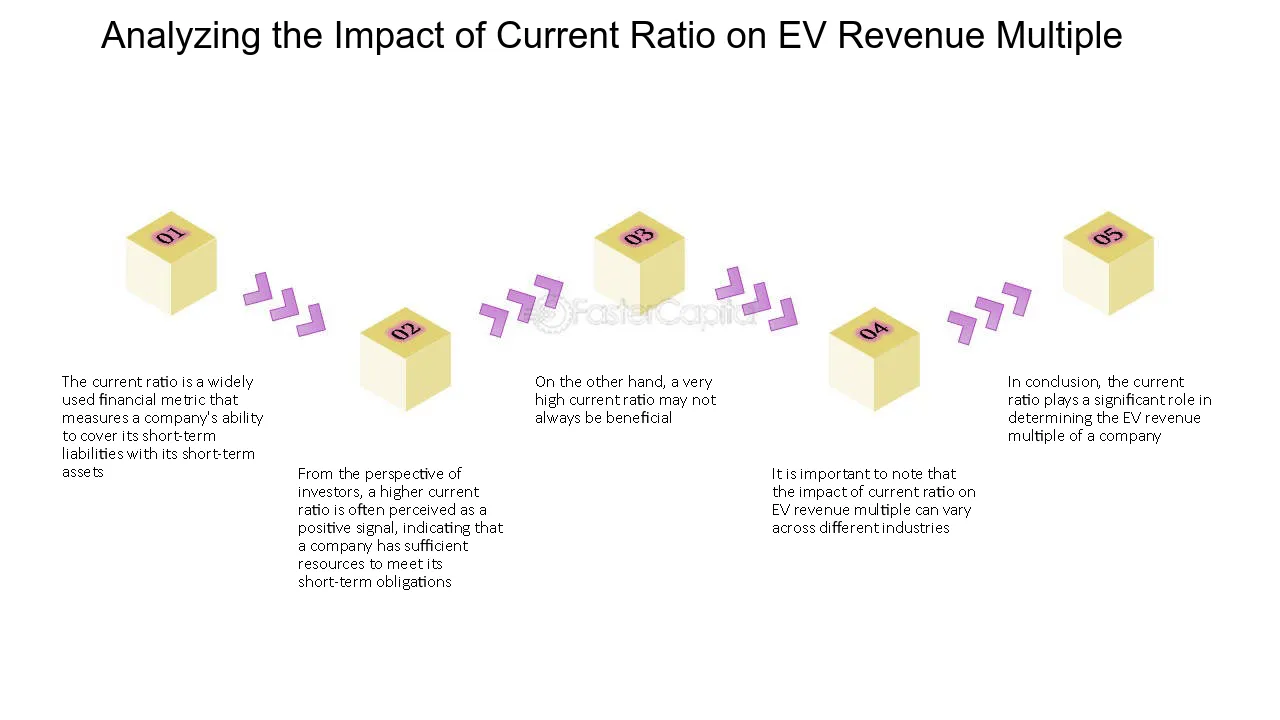 Analyzing the Impact of Current Ratio on EV Revenue Multiple

01

The current ratio is a widely used financial metric that measures a company's ability to cover its short-term liabilities with its short-term assets

02

From the perspective of investors, a higher current ratio is often perceived as a positive signal, indicating that a company has sufficient resources to meet its short-term obligations

03

On the other hand, a very high current ratio may not always be beneficial

04

It is important to note that the impact of current ratio on EV revenue multiple can vary across different industries

05

In conclusion, the current ratio plays a significant role in determining the EV revenue multiple of a company

FasterCapital